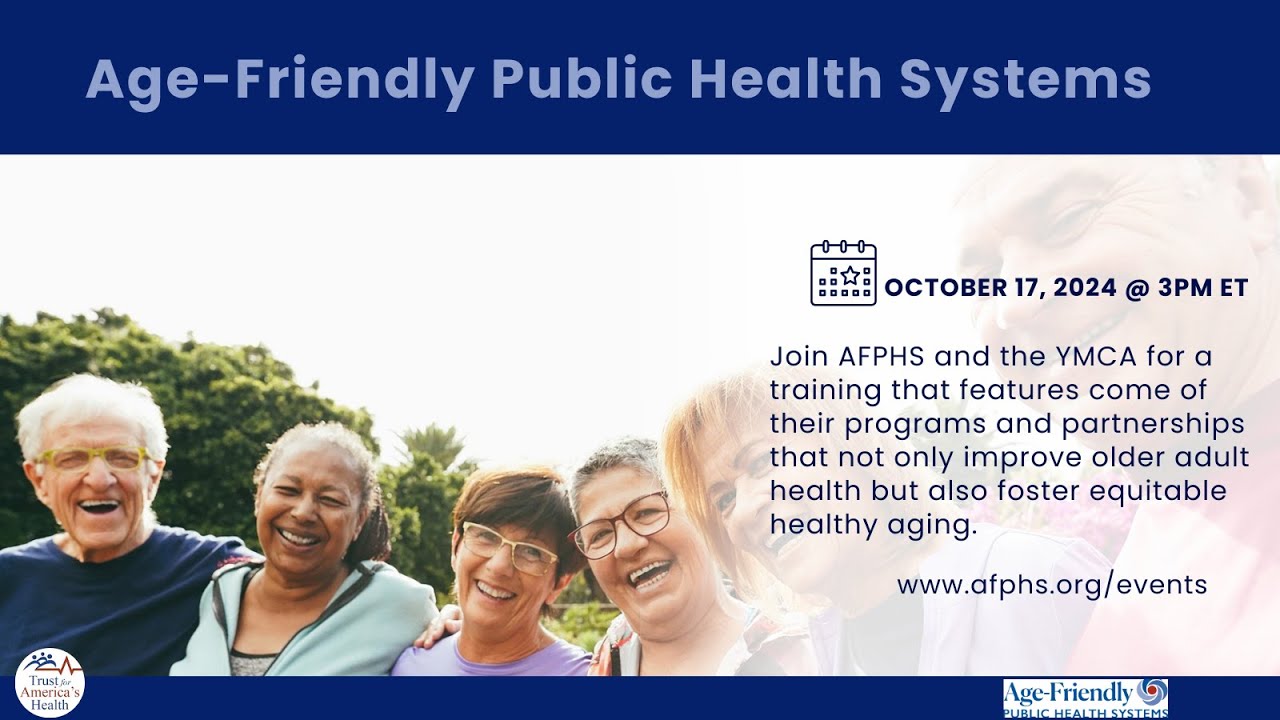 Age-Friendly Public Health Systems

OCTOBER 17, 2024 @ 3PM ET

Join AFPHS and the YMCA for a training that features come of their programs and partnerships that not only improve older adult health but also foster equitable healthy aging.

www.afphs.org/events

Trust for America's Health

Age-Friendly PUBLIC HEALTH SYSTEMS